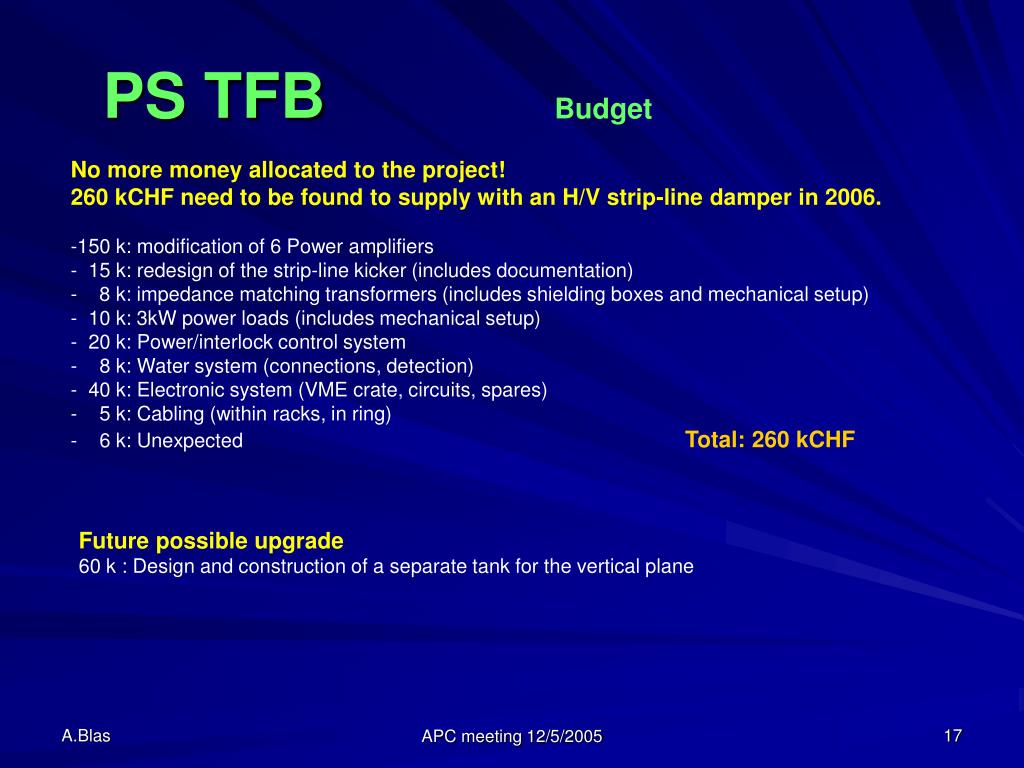 PS TFB

Budget

No more money allocated to the project!
260 kCHF need to be found to supply with an H/V strip-line damper in 2006.

-150 k: modification of 6 Power amplifiers
- 15 k: redesign of the strip-line kicker (includes documentation)
- 8 k: impedance matching transformers (includes shielding boxes and mechanical setup)
- 10 k: 3kW power loads (includes mechanical setup)
- 20 k: Power/interlock control system
- 8 k: Water system (connections, detection)
- 40 k: Electronic system (VME crate, circuits, spares)
- 5 k: Cabling (within racks, in ring)
- 6 k: Unexpected

Total: 260 kCHF

Future possible upgrade
60 k : Design and construction of a separate tank for the vertical plane

A.Blas

APC meeting 12/5/2005

17